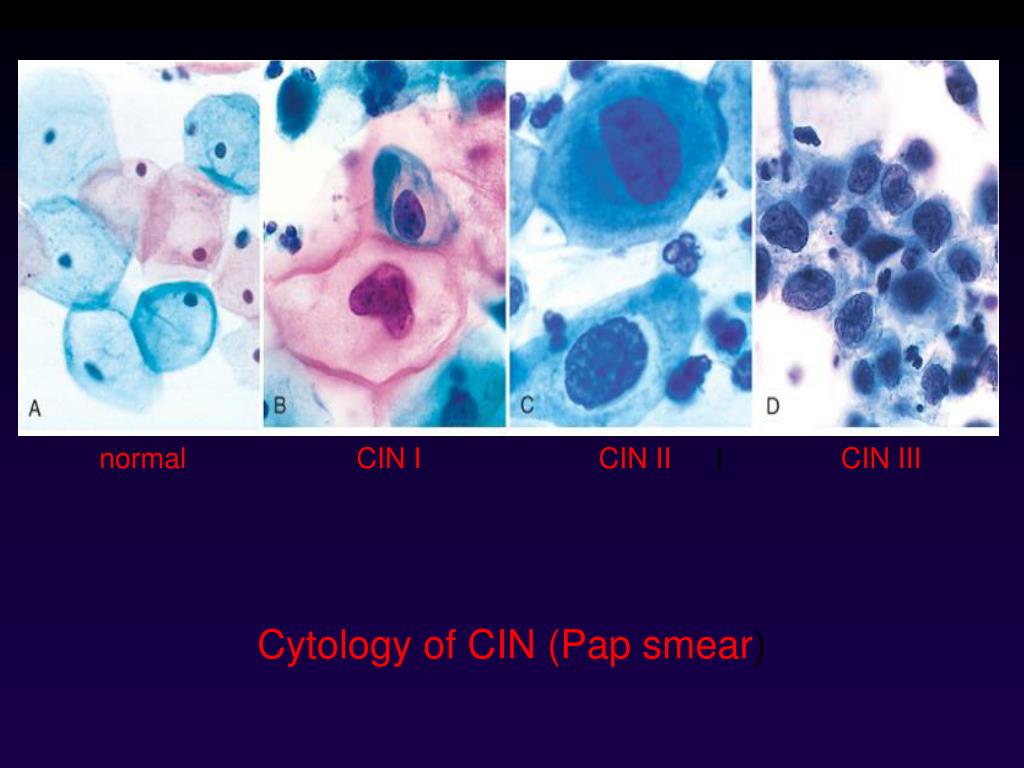 A B C D

normal CIN I CIN II CIN III

Cytology of CIN (Pap smear)